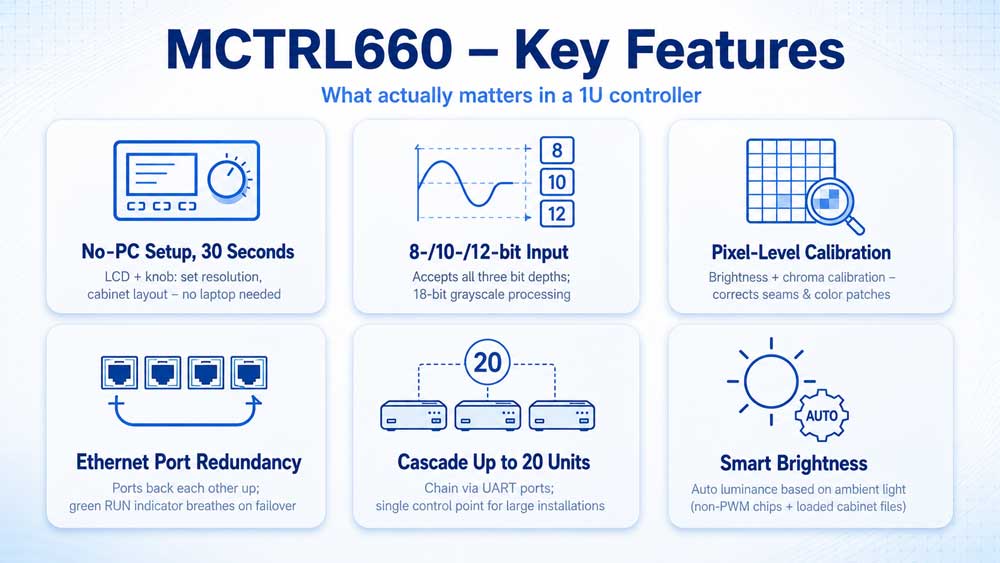 MCTRL660 – Key Features

What actually matters in a 1U controller

No-PC Setup, 30 Seconds

LCD + knob: set resolution, cabinet layout – no laptop needed

8
10
12

8-/10-/12-bit Input

Accepts all three bit depths; 18-bit grayscale processing

Pixel-Level Calibration

Brightness + chroma calibration – corrects seams & color patches

Ethernet Port Redundancy

Ports back each other up; green RUN indicator breathes on failover

20

Cascade Up to 20 Units

Chain via UART ports; single control point for large installations

AUTO

Smart Brightness

Auto luminance based on ambient light (non-PWM chips + loaded cabinet files)